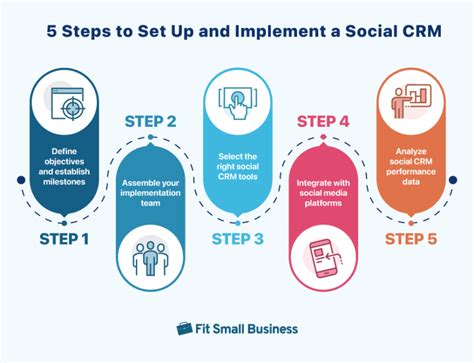 5 Steps to Set Up and Implement a Social CRM

Define objectives and establish milestones

STEP 1

STEP 2

Assemble your implementation team

Select the right social CRM tools

STEP 3

STEP 4

Integrate with social media platforms

Analyze social CRM performance data

STEP 5

Fit Small Business